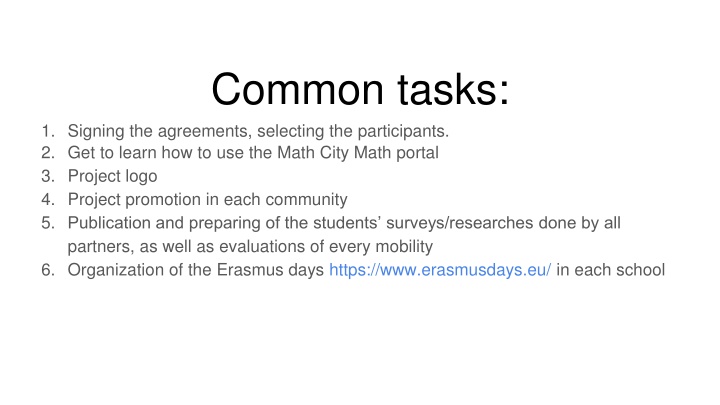 Common tasks:

1. Signing the agreements, selecting the participants.
2. Get to learn how to use the Math City Math portal
3. Project logo
4. Project promotion in each community
5. Publication and preparing of the students' surveys/researches done by all partners, as well as evaluations of every mobility
6. Organization of the Erasmus days https://www.erasmusdays.eu/ in each school